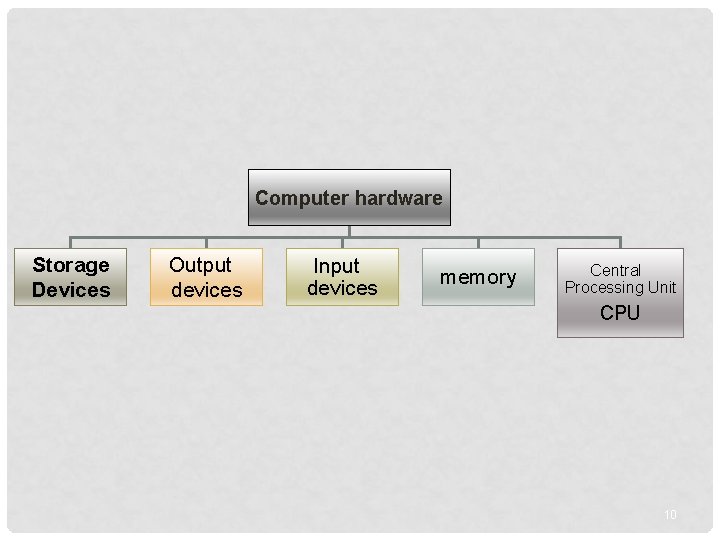 Computer hardware

Storage Devices

Output devices

Input devices

memory

Central Processing Unit
CPU

10